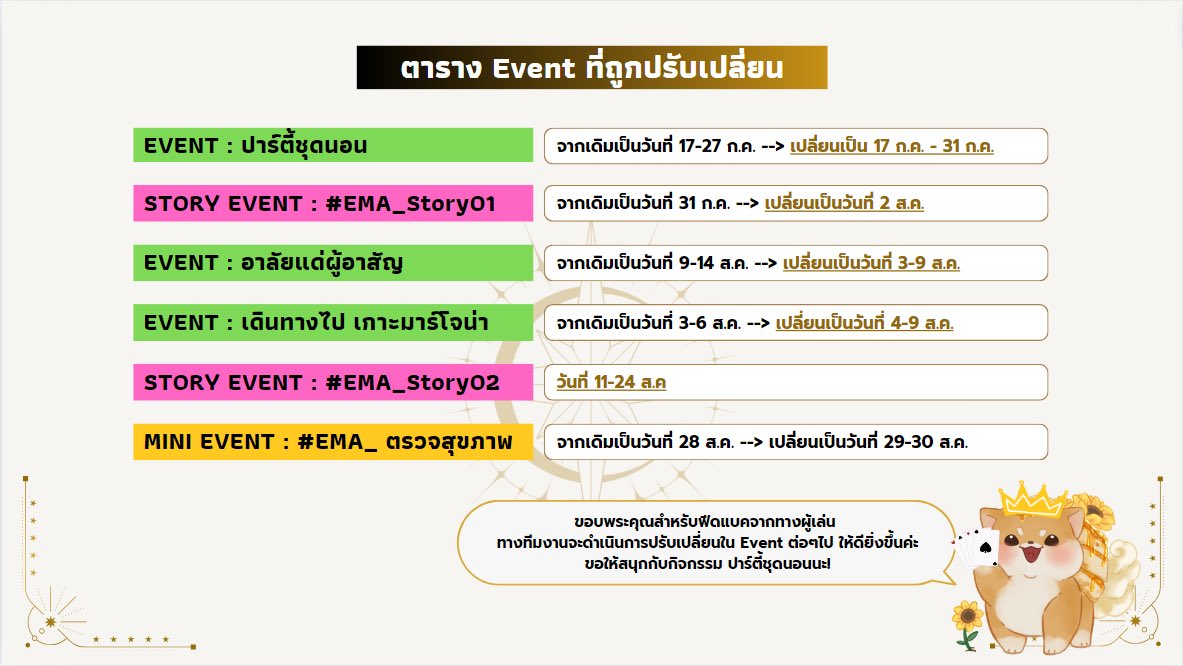 ตาราง Event ที่ถูกปรับเปลี่ยน

EVENT : ปาร์ตี้ชุดนอน
จากเดิมเป็นวันที่ 17-27 ก.ค. --> เปลี่ยนเป็น 17 ก.ค. - 31 ก.ค.

STORY EVENT : #EMA_Story01
จากเดิมเป็นวันที่ 31 ก.ค. --> เปลี่ยนเป็นวันที่ 2 ส.ค.

EVENT : อาลัยแด่ผู้อาสัญ
จากเดิมเป็นวันที่ 9-14 ส.ค. --> เปลี่ยนเป็นวันที่ 3-9 ส.ค.

EVENT : เดินทางไป เกาะมาร์โจน่า
จากเดิมเป็นวันที่ 3-6 ส.ค. --> เปลี่ยนเป็นวันที่ 4-9 ส.ค.

STORY EVENT : #EMA_Story02
วันที่ 11-24 ส.ค

MINI EVENT : #EMA_ ตรวจสุขภาพ
จากเดิมเป็นวันที่ 28 ส.ค. --> เปลี่ยนเป็นวันที่ 29-30 ส.ค.

ขอบพระคุณสำหรับฟีดแบคจากทางผู้เล่น
ทางทีมงานจะดำเนินการปรับเปลี่ยนใน Event ต่อๆไป ให้ดียิ่งขึ้นค่ะ
ขอให้สนุกกับกิจกรรม ปาร์ตี้ชุดนอนนะ!